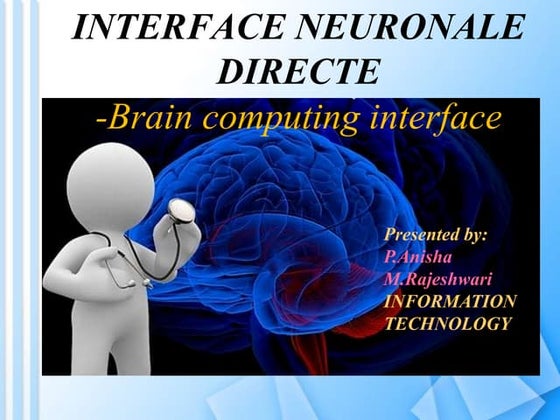 INTERFACE NEURONALE DIRECTE

-Brain computing interface

Presented by:
P.Anisha
M.Rajeshwari
INFORMATION TECHNOLOGY